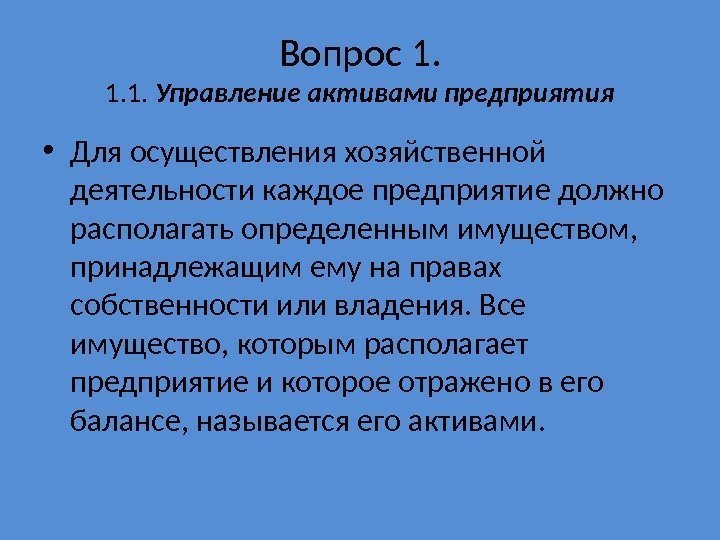 Вопрос 1.
1.1. Управление активами предприятия

• Для осуществления хозяйственной деятельности каждое предприятие должно располагать определенным имуществом, принадлежащим ему на правах собственности или владения. Все имущество, которым располагает предприятие и которое отражено в его балансе, называется его активами.